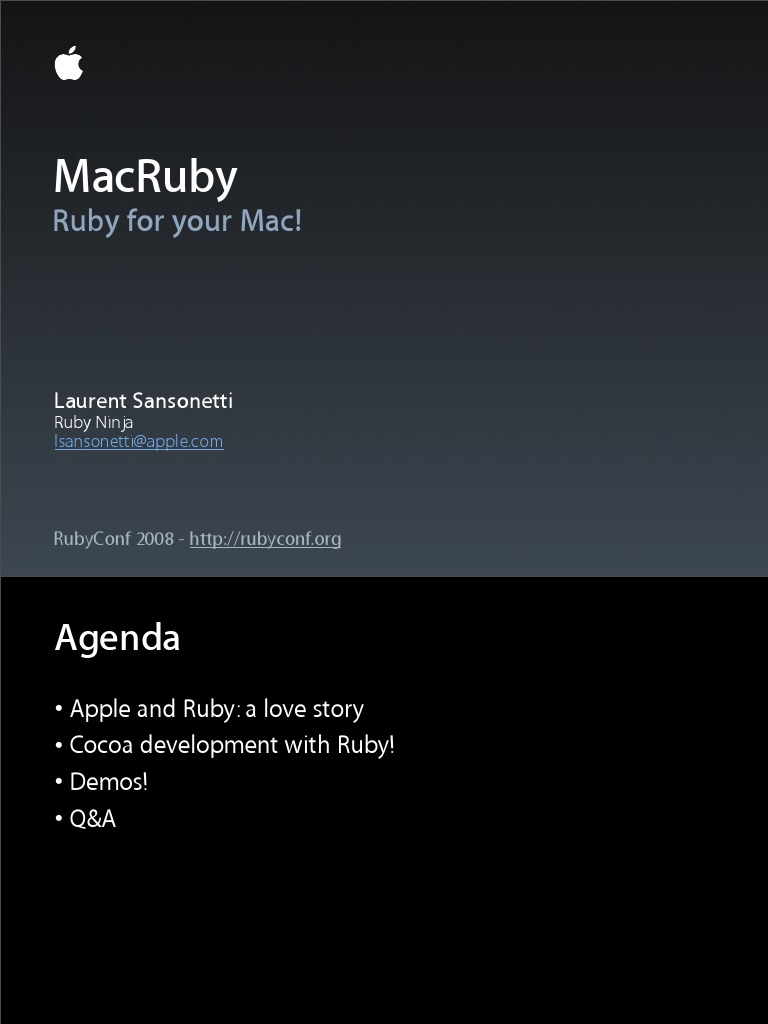 MacRuby
Ruby for your Mac!

Laurent Sansonetti
Ruby Ninja
lsansonetti@apple.com

RubyConf 2008 - http://rubyconf.org

Agenda

• Apple and Ruby: a love story
• Cocoa development with Ruby!
• Demos!
• Q&A